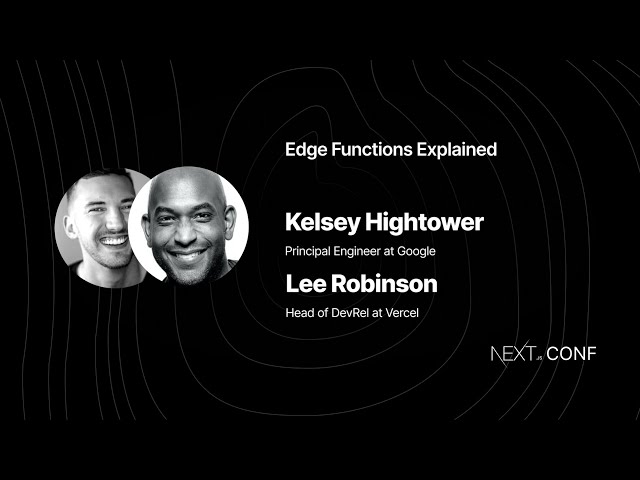 Edge Functions Explained

Kelsey Hightower

Principal Engineer at Google

Lee Robinson

Head of DevRel at Vercel

NEXT.JS CONF